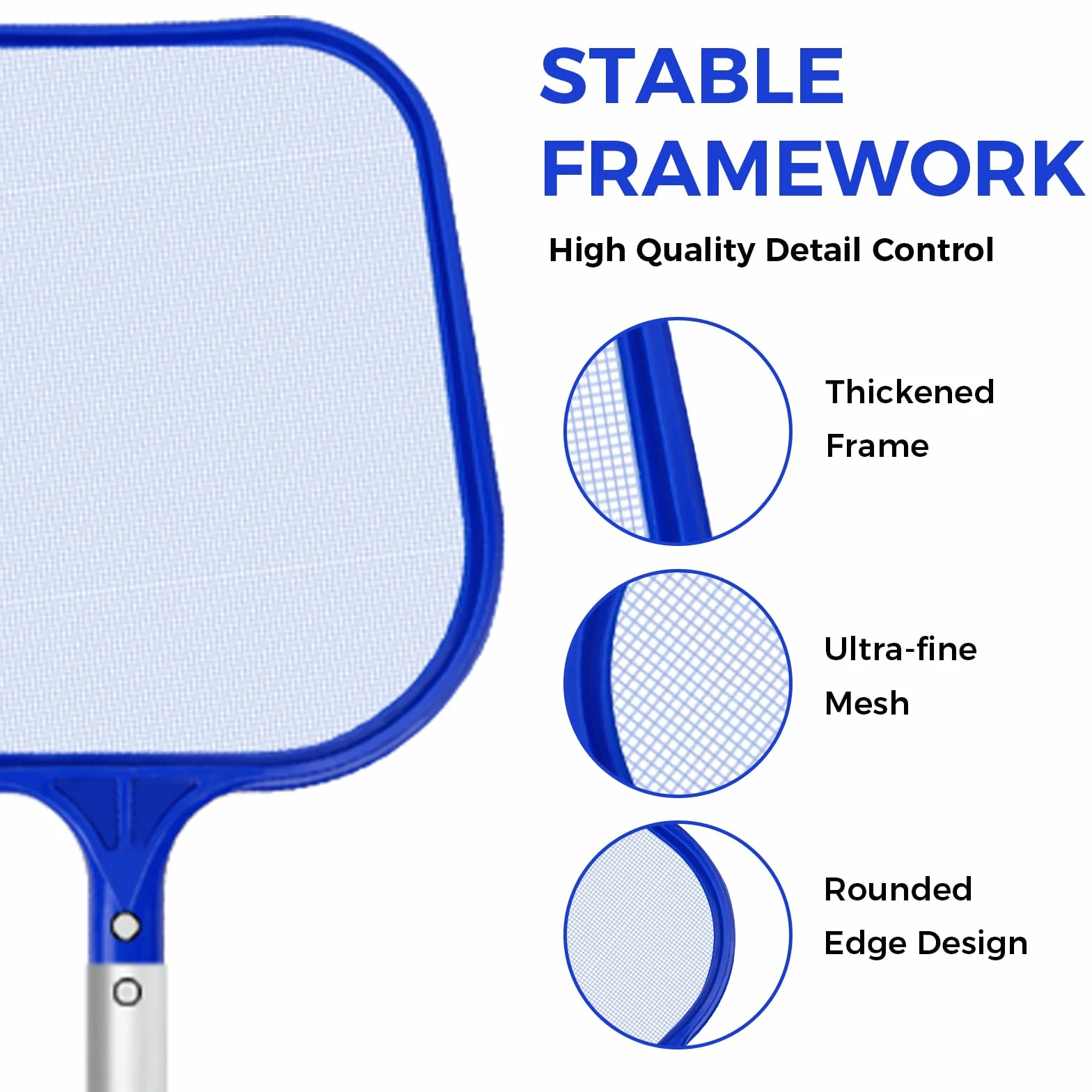 STABLE FRAMEWORK

High Quality Detail Control

Thickened Frame

Ultra-fine Mesh

Rounded Edge Design